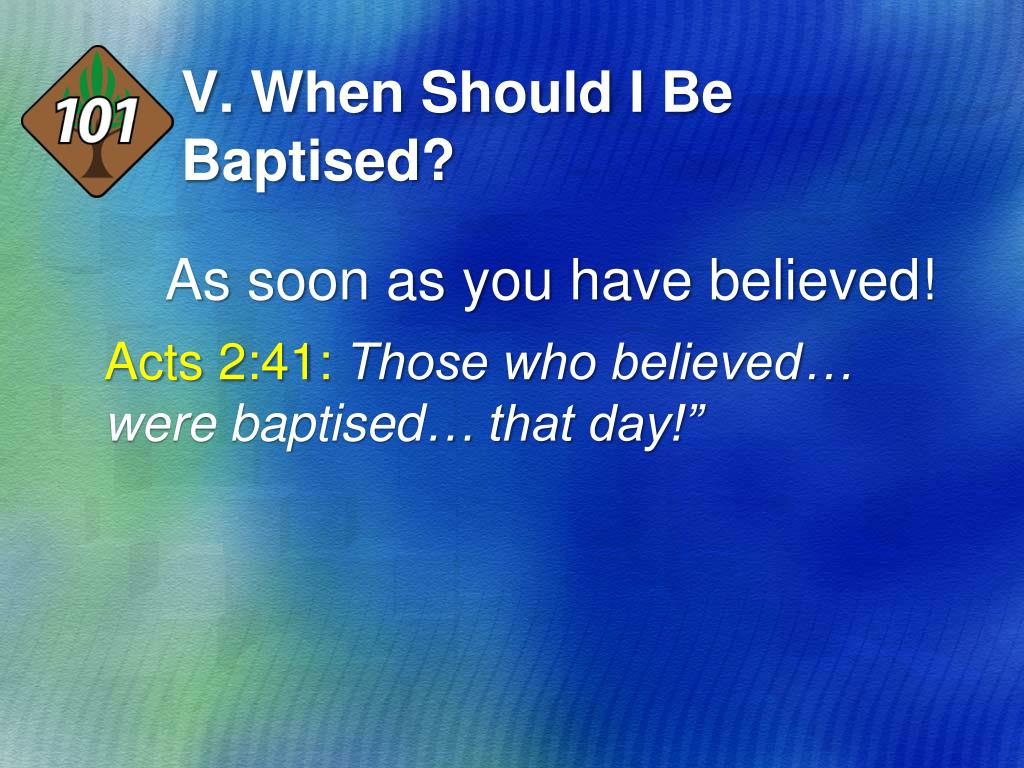 101

V. When Should I Be Baptised?

As soon as you have believed!

Acts 2:41: Those who believed… were baptised… that day!”